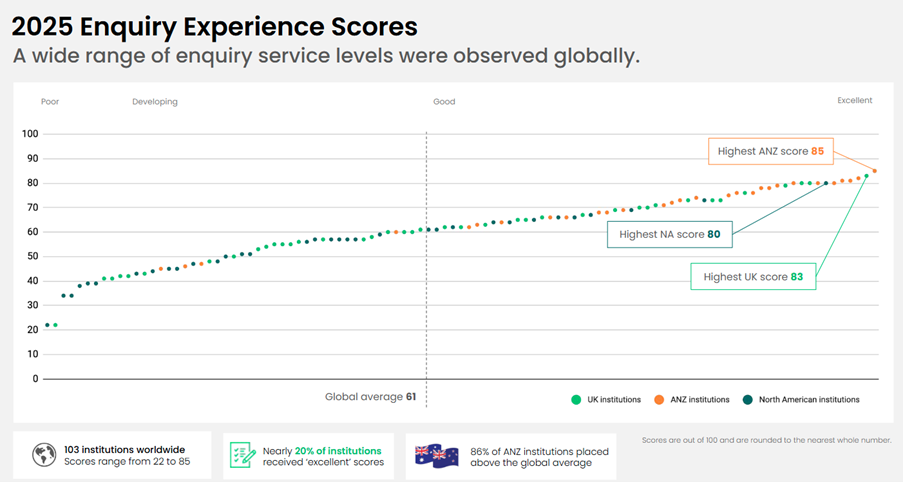 2025 Enquiry Experience Scores

A wide range of enquiry service levels were observed globally.

Poor

Developing

Good

Excellent

100
90
80
70
60
50
40
30
20
10
0

Highest ANZ score 85

Highest NA score 80

Highest UK score 83

Global average 61

UK institutions
ANZ institutions
North American institutions

103 institutions worldwide
Scores range from 22 to 85

Nearly 20% of institutions received 'excellent' scores

86% of ANZ institutions placed above the global average

Scores are out of 100 and are rounded to the nearest whole number.